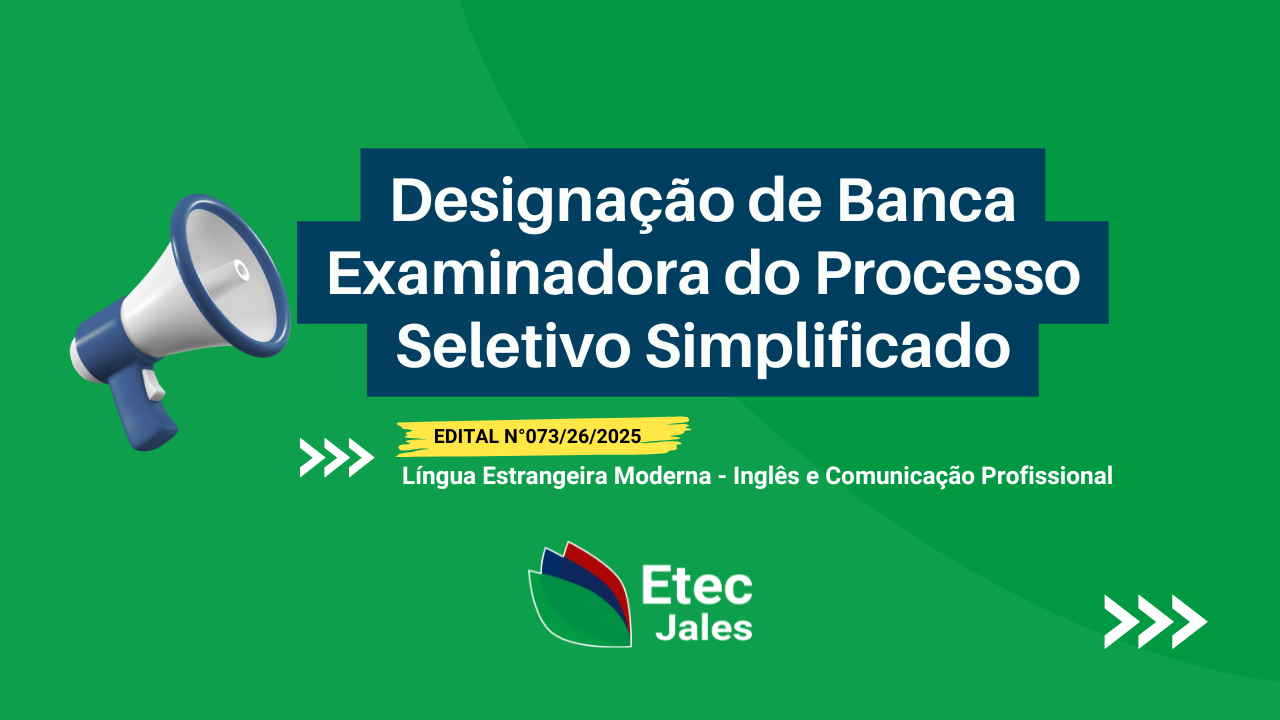 Designação de Banca Examinadora do Processo Seletivo Simplificado

EDITAL N°073/26/2025

Língua Estrangeira Moderna - Inglês e Comunicação Profissional

Etec
Jales